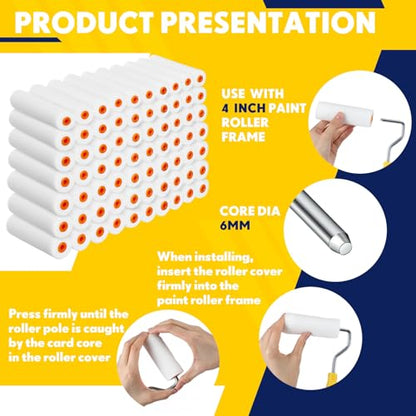 PRODUCT PRESENTATION

USE WITH 4 INCH PAINT ROLLER FRAME

CORE DIA 6MM

When installing, insert the roller cover firmly into the paint roller frame

Press firmly until the roller pole is caught by the card core in the roller cover